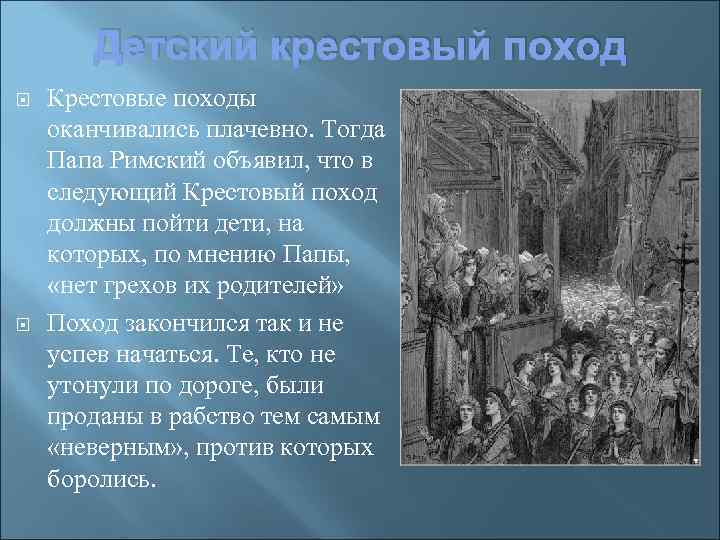 Детский крестовый поход

Крестовые походы оканчивались плачевно. Тогда Папа Римский объявил, что в следующий Крестовый поход должны пойти дети, на которых, по мнению Папы, «нет грехов их родителей»

Поход закончился так и не успев начаться. Те, кто не утонули по дороге, были проданы в рабство тем самым «неверным», против которых боролись.